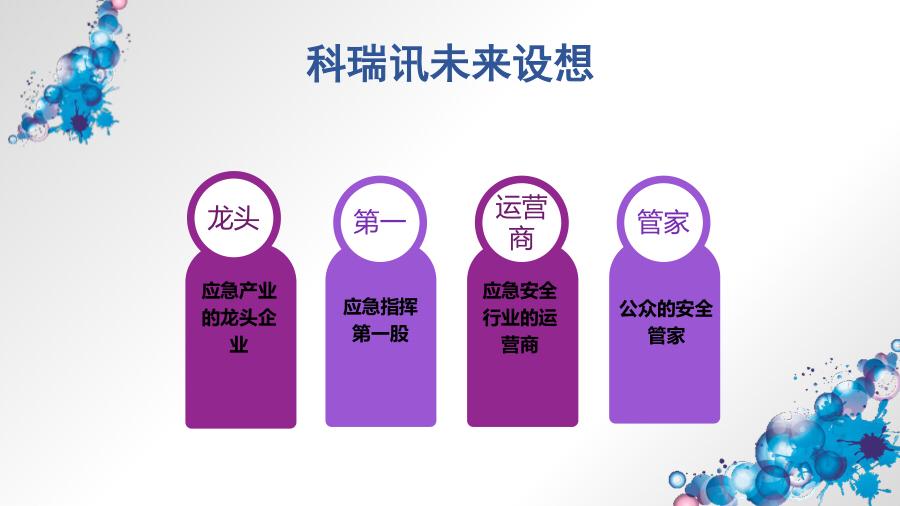 科瑞讯未来设想

龙头

应急产业的龙头企业

第一

应急指挥第一股

运营商

应急安全行业的运营商

管家

公众的安全管家